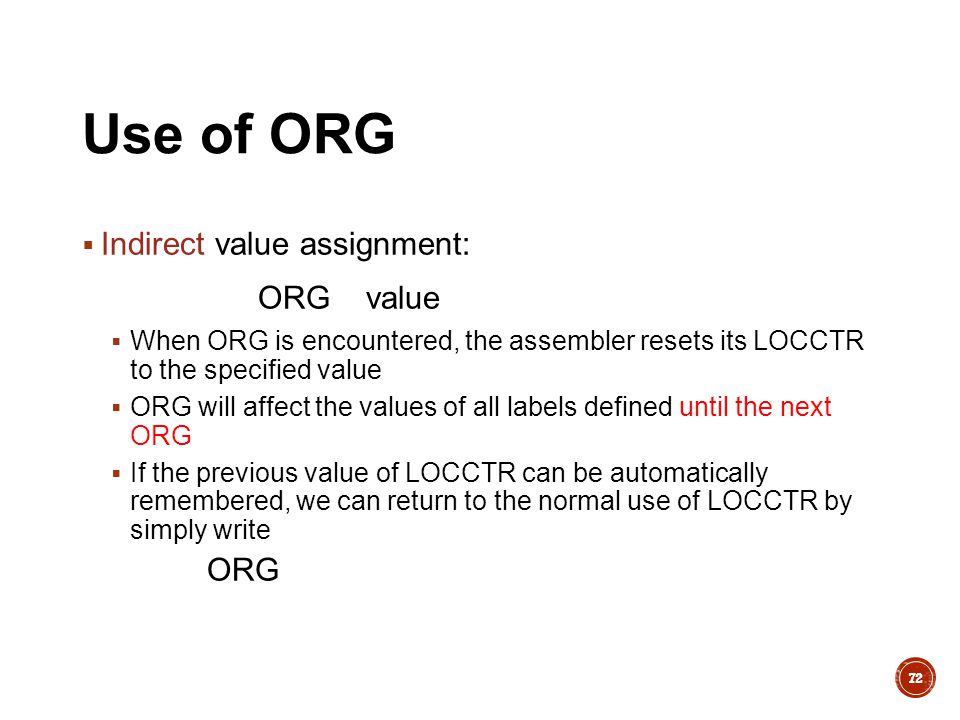 Use of ORG

▪ Indirect value assignment:

ORG value

▪ When ORG is encountered, the assembler resets its LOCCTR to the specified value

▪ ORG will affect the values of all labels defined until the next ORG

▪ If the previous value of LOCCTR can be automatically remembered, we can return to the normal use of LOCCTR by simply write

ORG

72